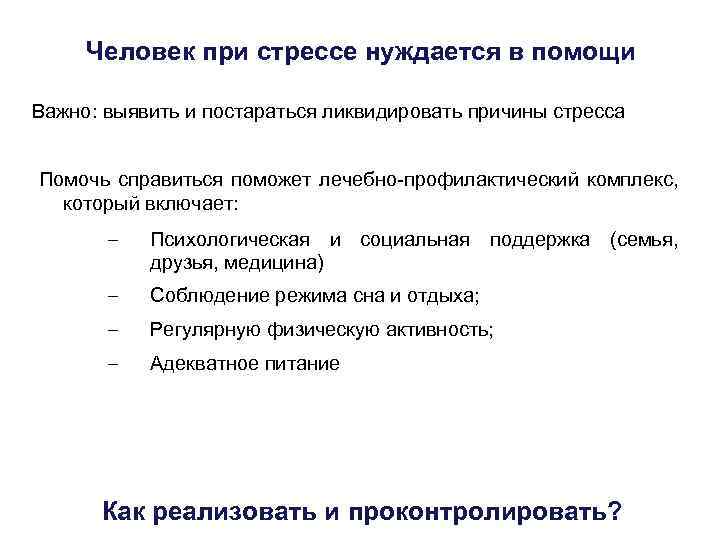 Человек при стрессе нуждается в помощи

Важно: выявить и постараться ликвидировать причины стресса

Помочь справиться поможет лечебно-профилактический комплекс, который включает:

– Психологическая и социальная поддержка (семья, друзья, медицина)

– Соблюдение режима сна и отдыха;

– Регулярную физическую активность;

– Адекватное питание

Как реализовать и проконтролировать?